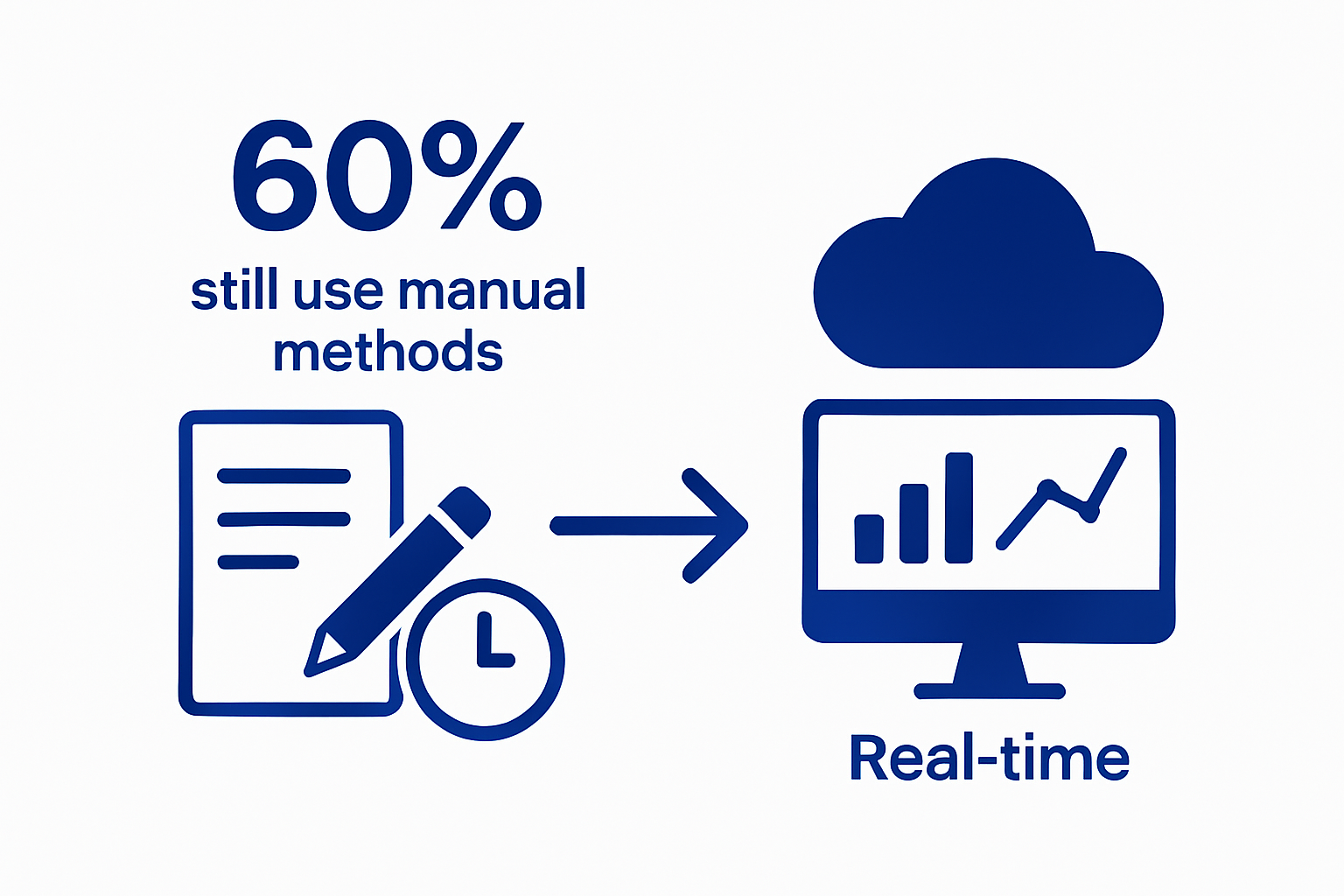 60%
still use manual methods

Real-time